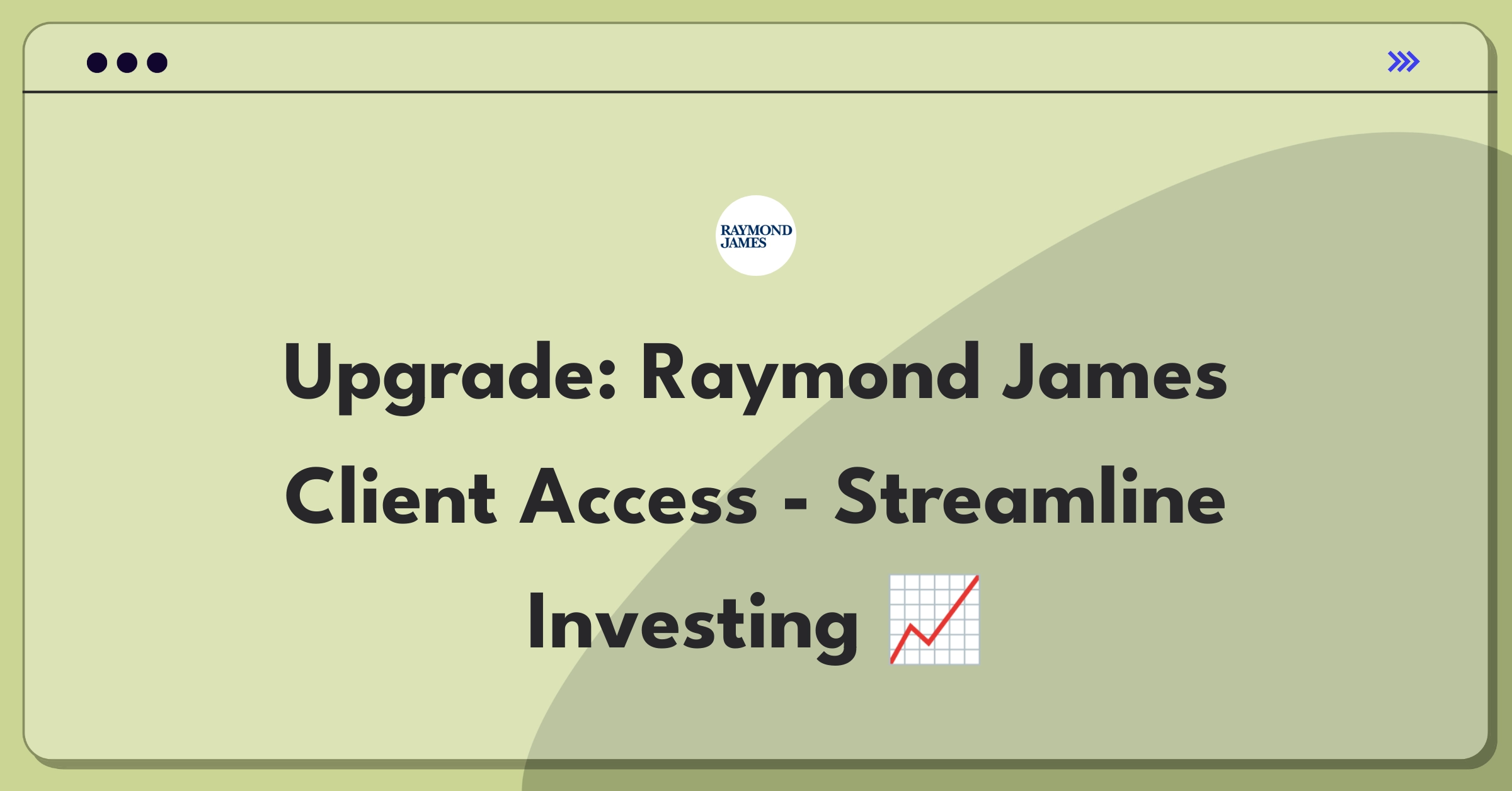 RAYMOND JAMES

Upgrade: Raymond James Client Access - Streamline Investing 📈